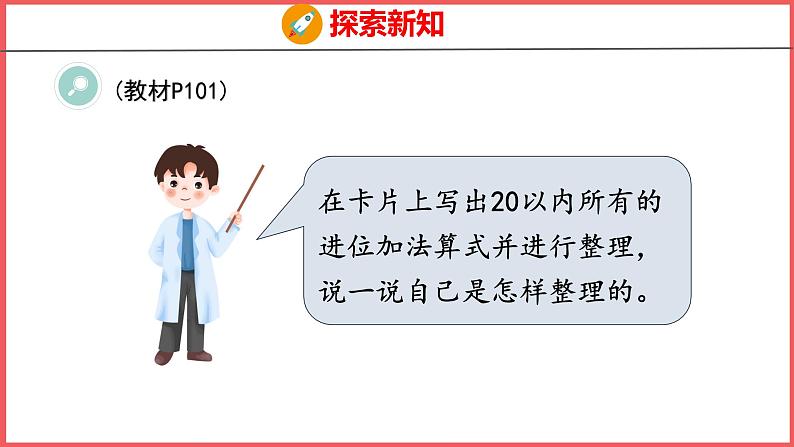 探索新知

(教材P101)

在卡片上写出20以内所有的进位加法算式并进行整理，说一说自己是怎样整理的。